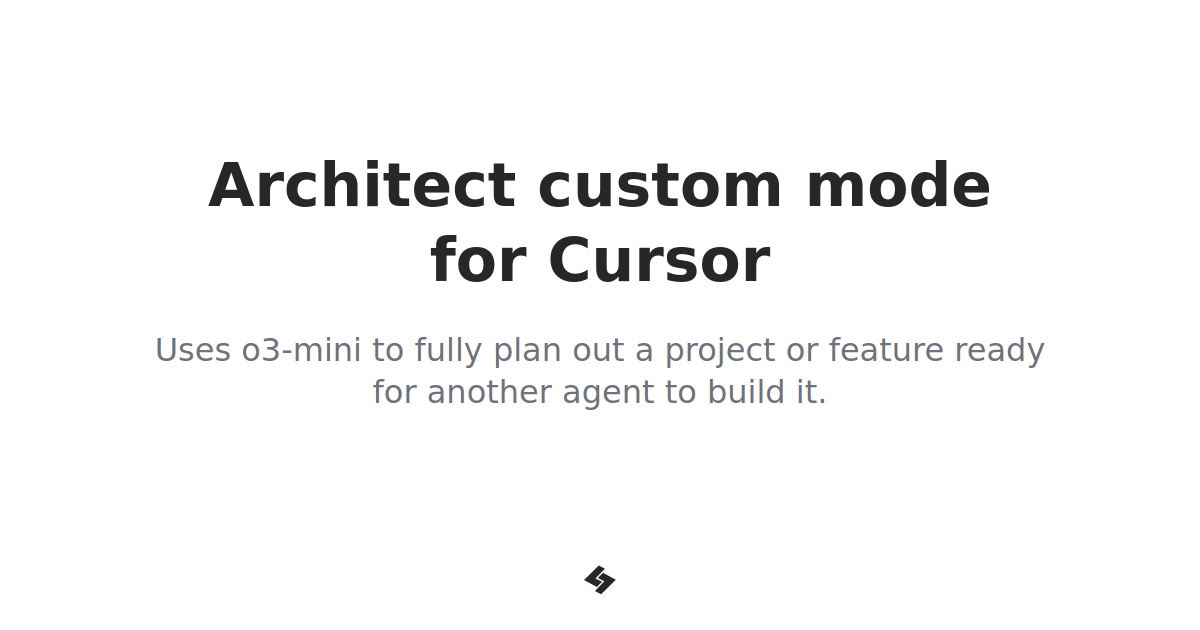 Architect custom mode for Cursor

Uses o3-mini to fully plan out a project or feature ready for another agent to build it.